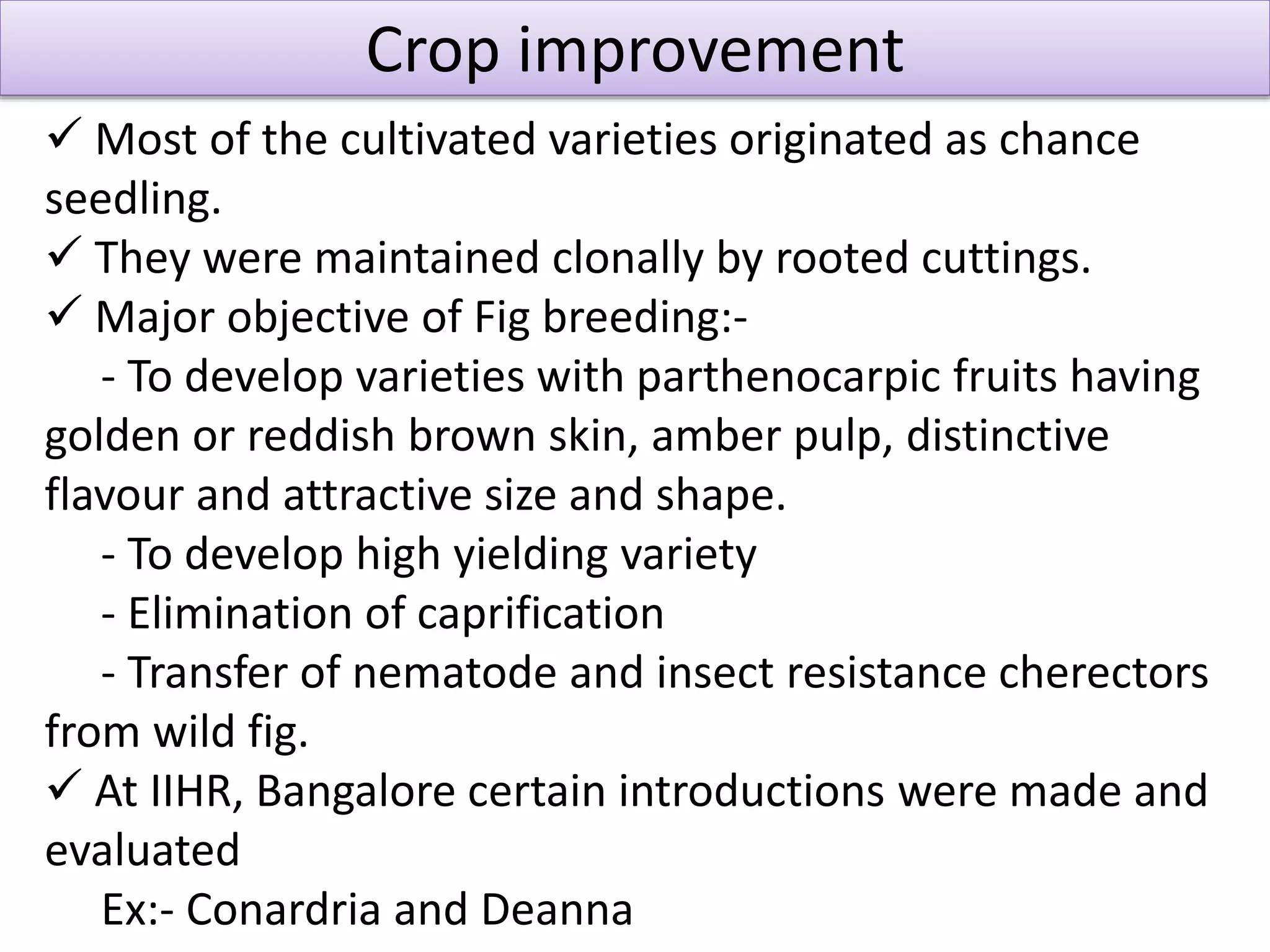 Crop improvement

✓ Most of the cultivated varieties originated as chance seedling.
✓ They were maintained clonally by rooted cuttings.
✓ Major objective of Fig breeding:-
- To develop varieties with parthenocarpic fruits having golden or reddish brown skin, amber pulp, distinctive flavour and attractive size and shape.
- To develop high yielding variety
- Elimination of caprification
- Transfer of nematode and insect resistance cherectors from wild fig.
✓ At IIHR, Bangalore certain introductions were made and evaluated
Ex:- Conardria and Deanna